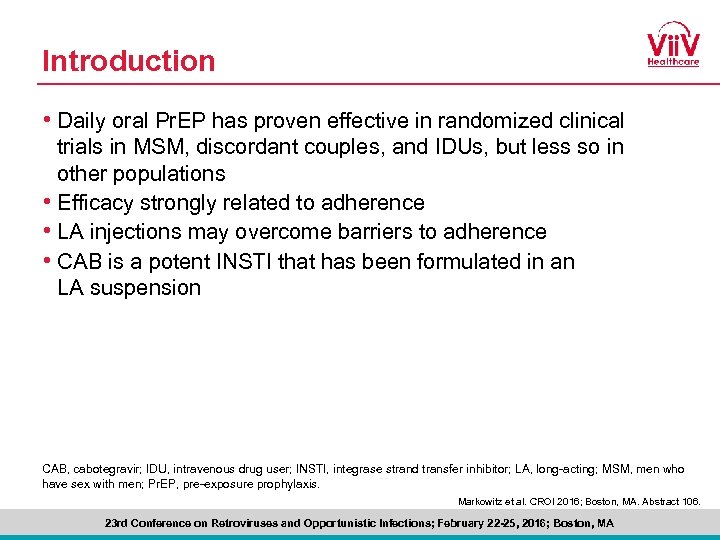 Introduction

ViiV Healthcare

• Daily oral PrEP has proven effective in randomized clinical trials in MSM, discordant couples, and IDUs, but less so in other populations
• Efficacy strongly related to adherence
• LA injections may overcome barriers to adherence
• CAB is a potent INSTI that has been formulated in an LA suspension

CAB, cabotegravir; IDU, intravenous drug user; INSTI, integrase strand transfer inhibitor; LA, long-acting; MSM, men who have sex with men; PrEP, pre-exposure prophylaxis.

Markowitz et al. CROI 2016; Boston, MA. Abstract 106.

23rd Conference on Retroviruses and Opportunistic Infections; February 22-25, 2016; Boston, MA